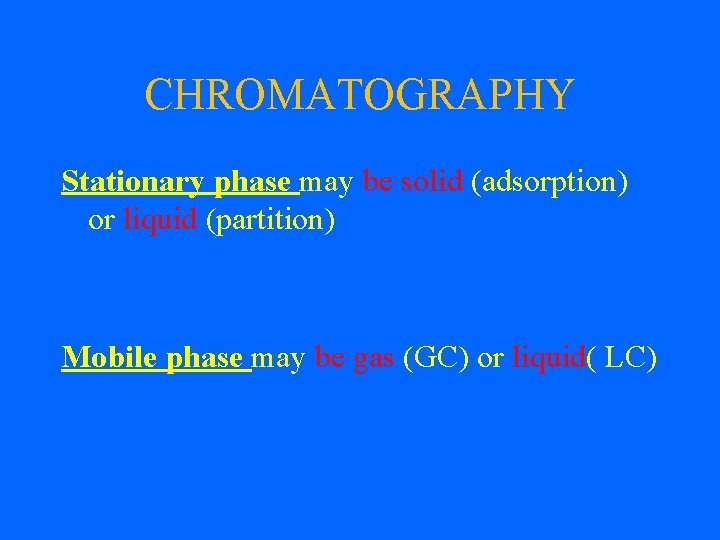 CHROMATOGRAPHY

Stationary phase may be solid (adsorption) or liquid (partition)

Mobile phase may be gas (GC) or liquid( LC)